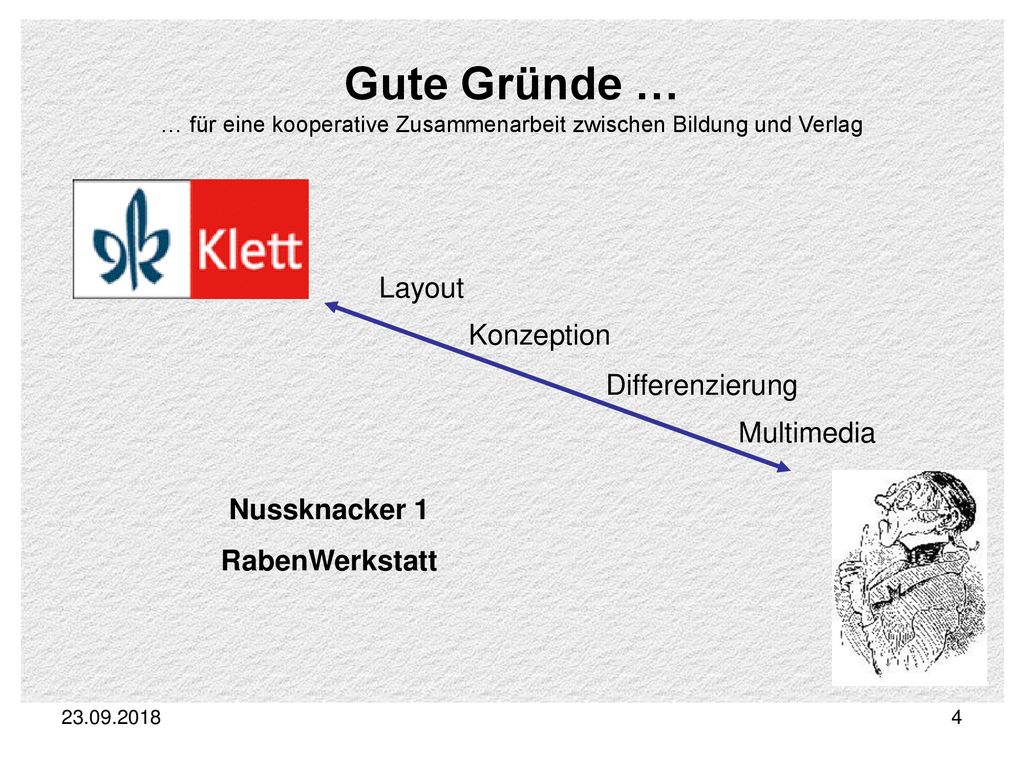 Gute Gründe …
… für eine kooperative Zusammenarbeit zwischen Bildung und Verlag

Klett

Layout

Konzeption

Differenzierung

Multimedia

Nussknacker 1

RabenWerkstatt

23.09.2018

4